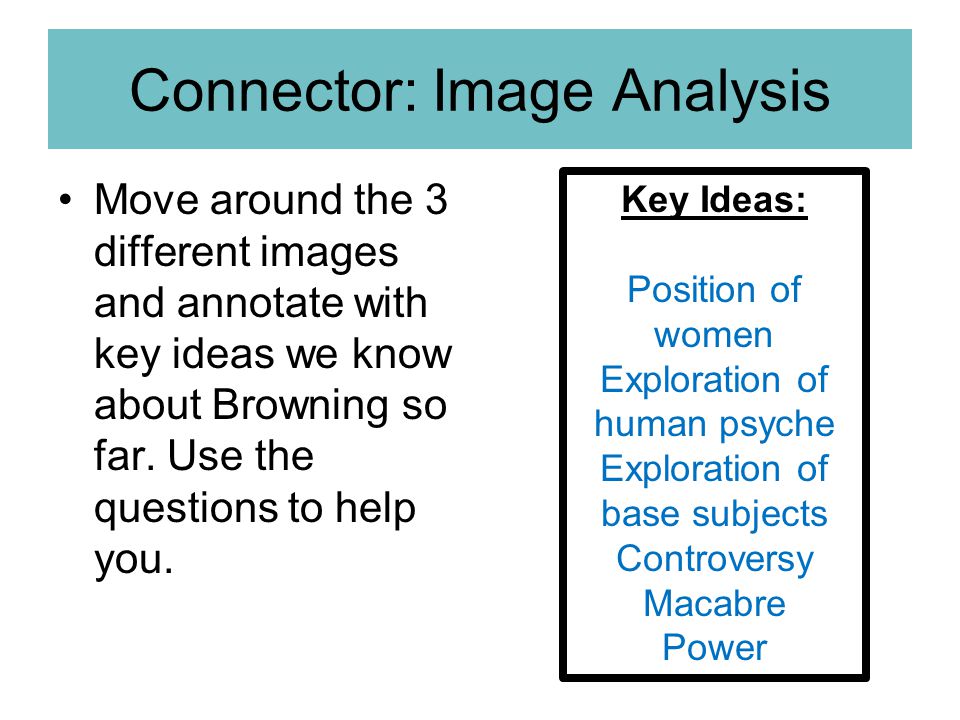 Connector: Image Analysis

• Move around the 3 different images and annotate with key ideas we know about Browning so far. Use the questions to help you.

Key Ideas:

Position of women
Exploration of human psyche
Exploration of base subjects
Controversy
Macabre
Power